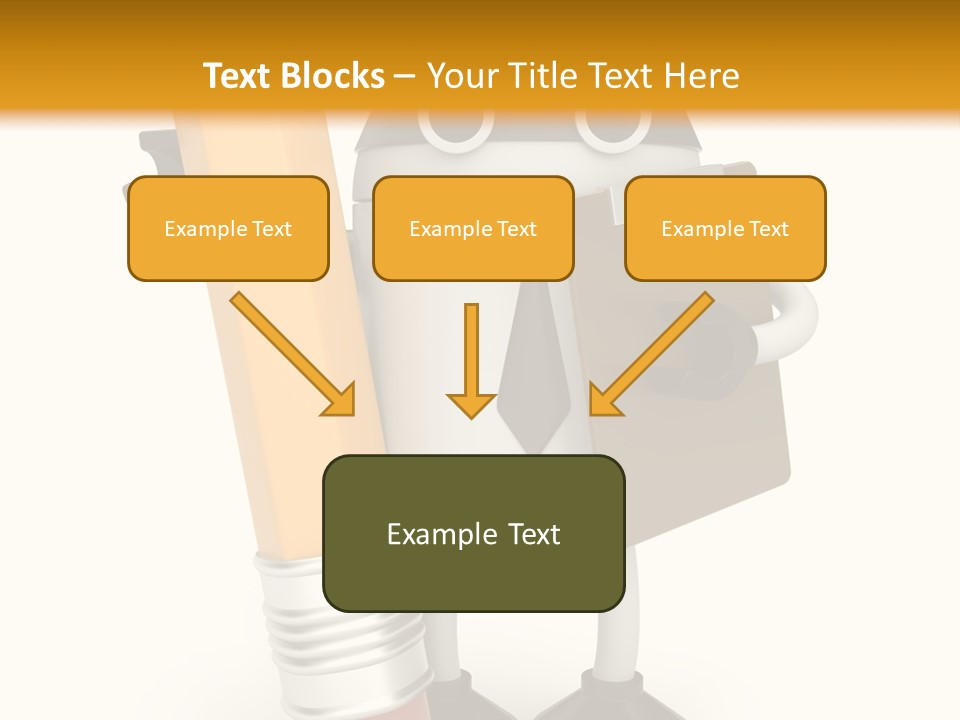 Text Blocks – Your Title Text Here

Example Text

Example Text

Example Text

Example Text